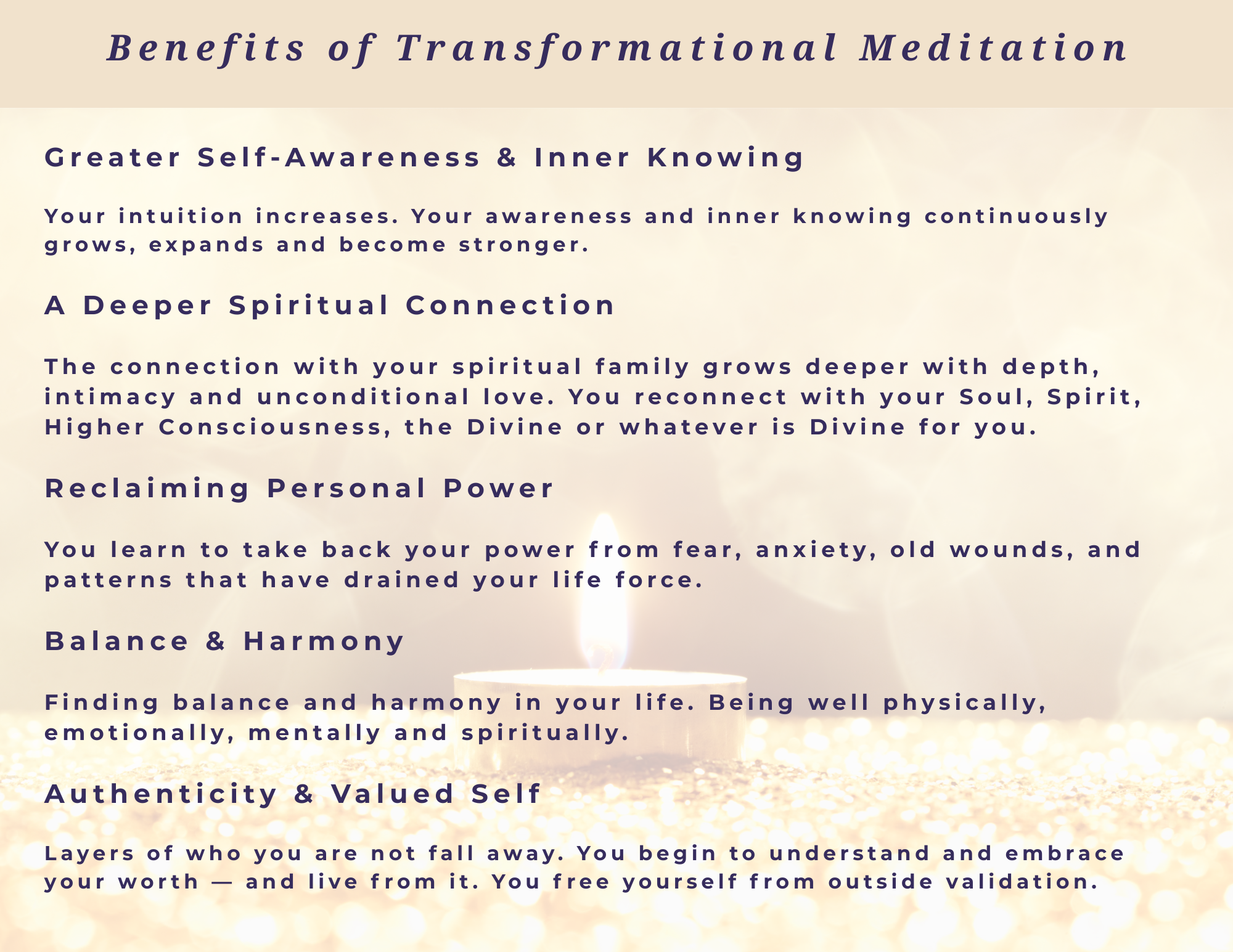 Benefits of Transformational Meditation

Greater Self-Awareness & Inner Knowing

Your intuition increases. Your awareness and inner knowing continuously grows, expands and become stronger.

A Deeper Spiritual Connection

The connection with your spiritual family grows deeper with depth, intimacy and unconditional love. You reconnect with your Soul, Spirit, Higher Consciousness, the Divine or whatever is Divine for you.

Reclaiming Personal Power

You learn to take back your power from fear, anxiety, old wounds, and patterns that have drained your life force.

Balance & Harmony

Finding balance and harmony in your life. Being well physically, emotionally, mentally and spiritually.

Authenticity & Valued Self

Layers of who you are not fall away. You begin to understand and embrace your worth — and live from it. You free yourself from outside validation.